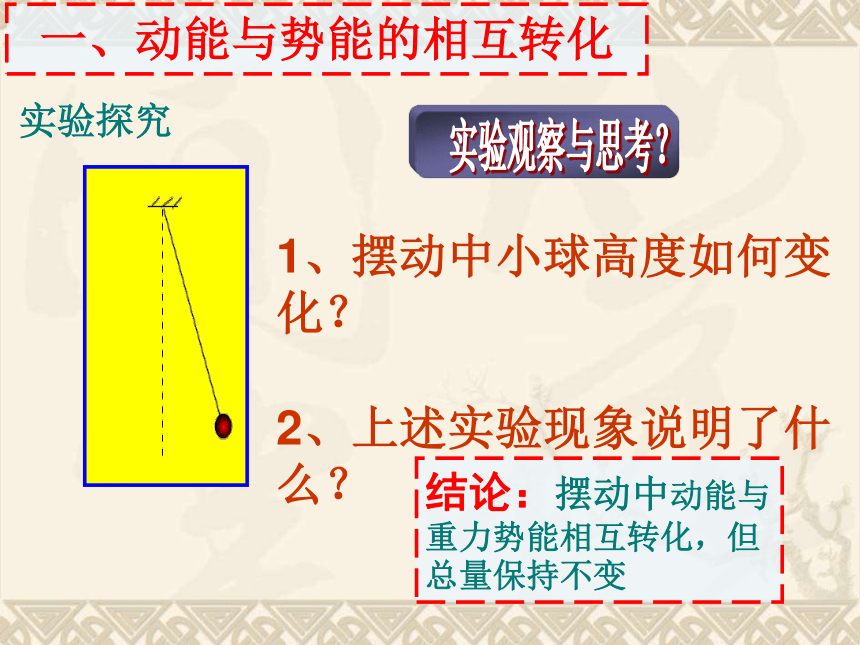 一、动能与势能的相互转化

实验探究

实验观察与思考?

1、摆动中小球高度如何变化？

2、上述实验现象说明了什么？

结论：摆动中动能与重力势能相互转化，但总量保持不变